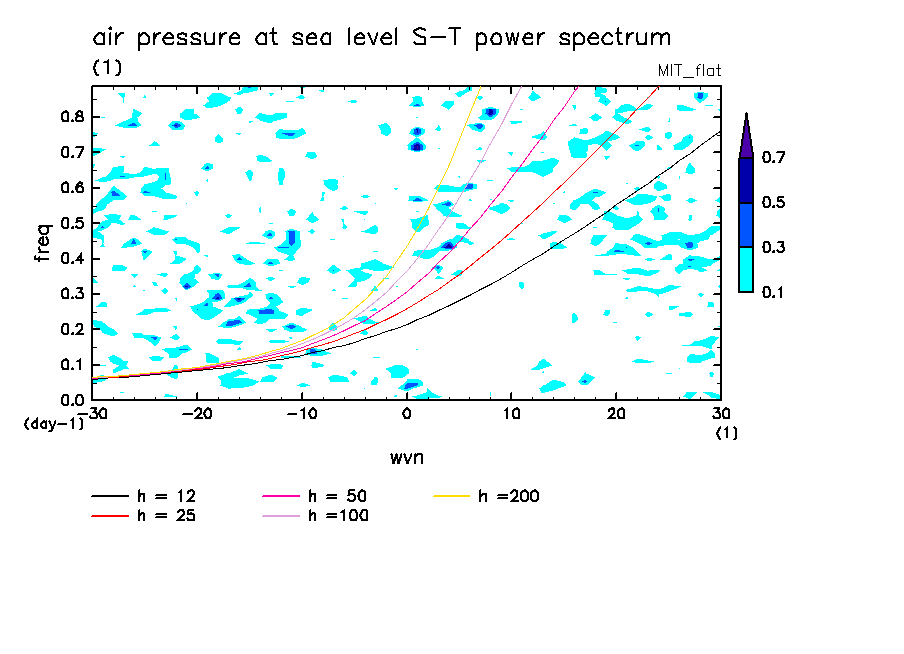 air pressure at sea level S-T power spectrum
(1)
MIT_flat

freq
0.8
0.7
0.6
0.5
0.4
0.3
0.2
0.1
0.0
(day-1)

-30 -20 -10 0 10 20 30
(1)
wvn

0.7
0.5
0.3
0.1

h = 12
h = 25
h = 50
h =100
h =200